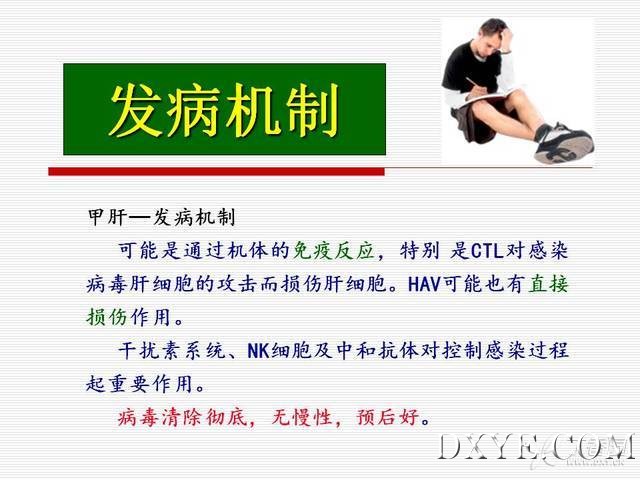 发病机制

甲肝—发病机制

可能是通过机体的免疫反应，特别 是CTL对感染病毒肝细胞的攻击而损伤肝细胞。HAV可能也有直接损伤作用。

干扰素系统、NK细胞及中和抗体对控制感染过程起重要作用。

病毒清除彻底，无慢性，预后好。

DXYE.COM